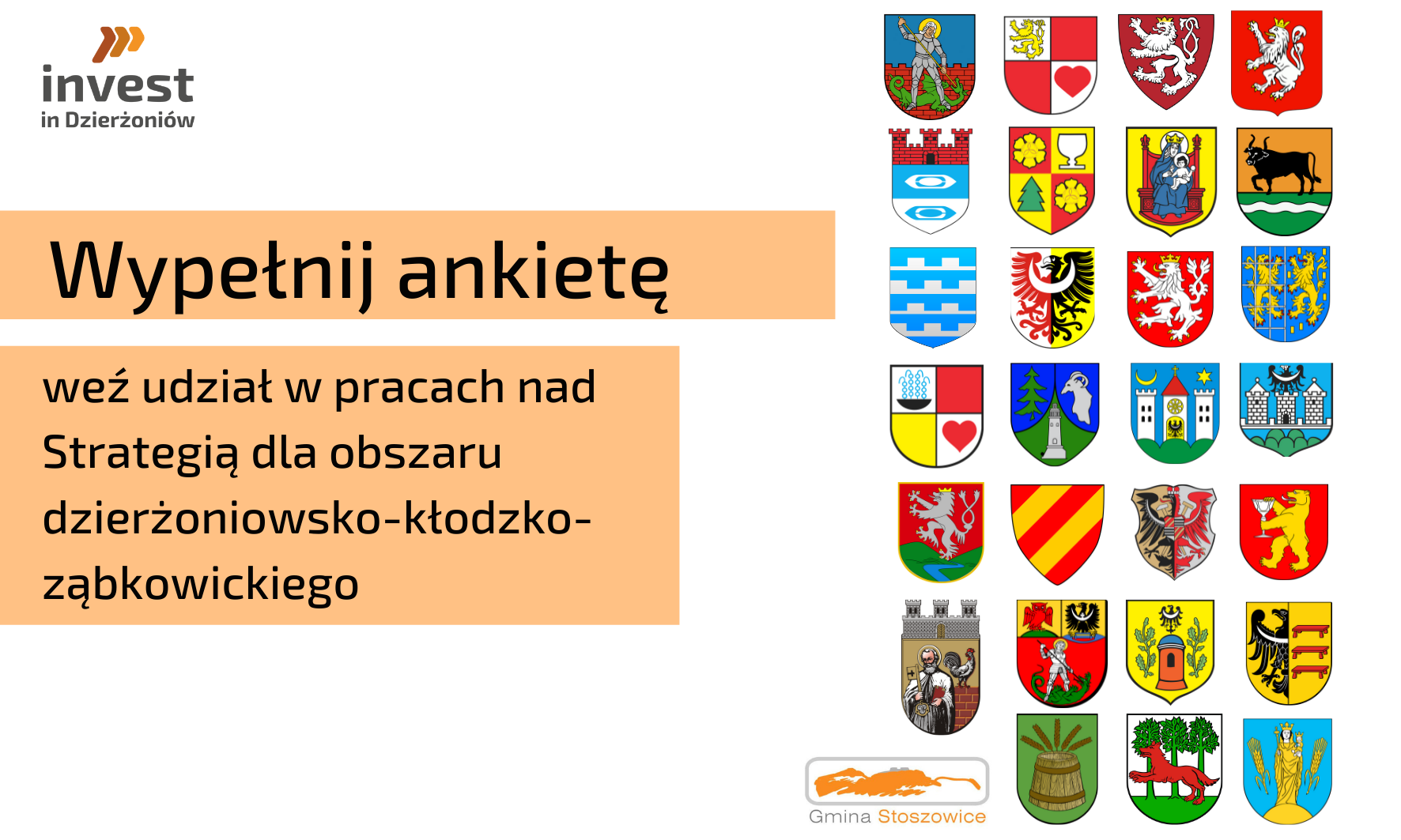 invest
in Dzierżoniów

Wypełnij ankietę

weź udział w pracach nad Strategią dla obszaru dzierżoniowsko-kłodzko-ząbkowickiego

Gmina Stoszowice